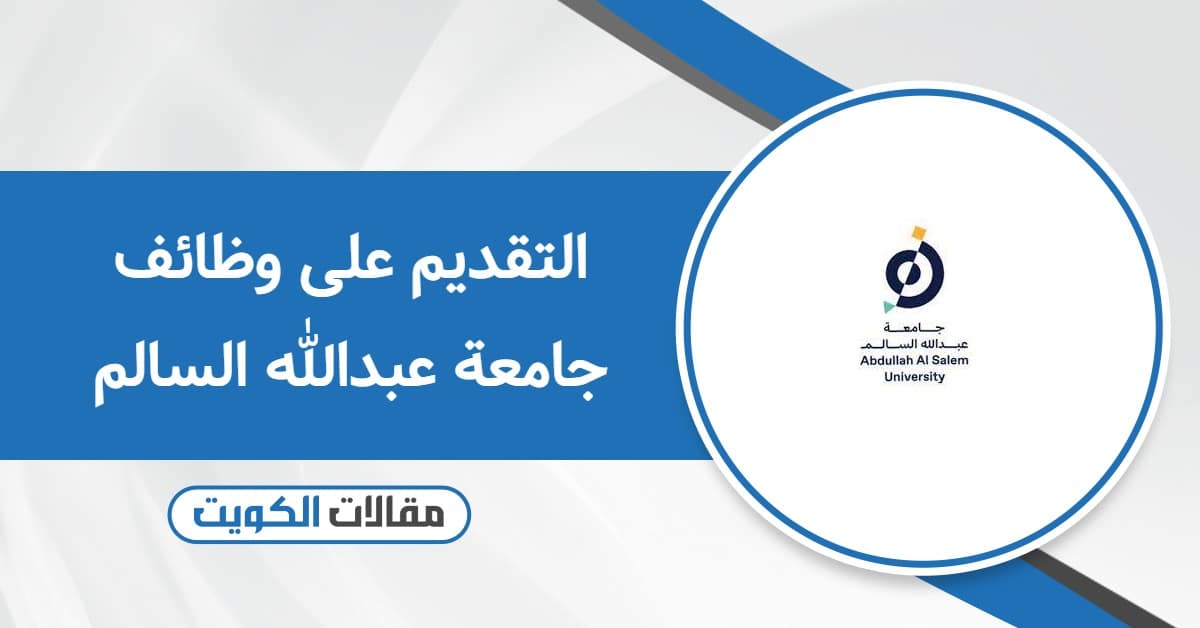 التقديم على وظائف
جامعة عبدالله السالم

جامعة
عبدالله السالم
Abdullah Al Salem
University

مقالات الكويت